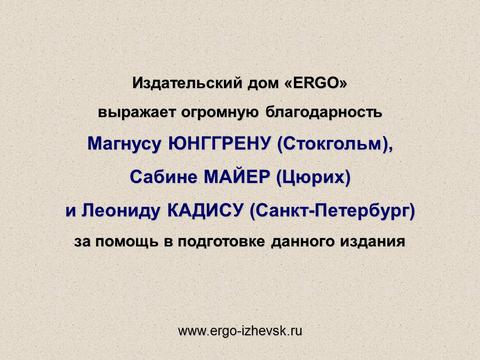 Издательский дом «ERGO»
выражает огромную благодарность
Магнусу ЮНГГРЕНУ (Стокгольм),
Сабине МАЙЕР (Цюрих)
и Леониду КАДИСУ (Санкт-Петербург)
за помощь в подготовке данного издания

www.ergo-izhevsk.ru